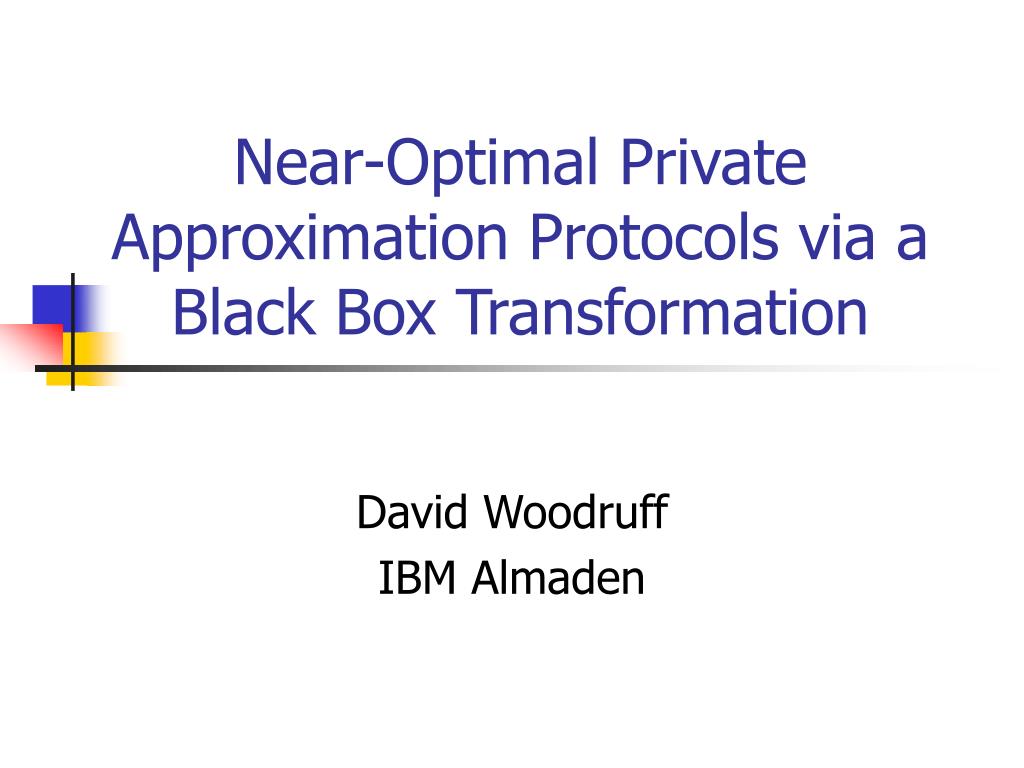 Near-Optimal Private Approximation Protocols via a Black Box Transformation

David Woodruff
IBM Almaden